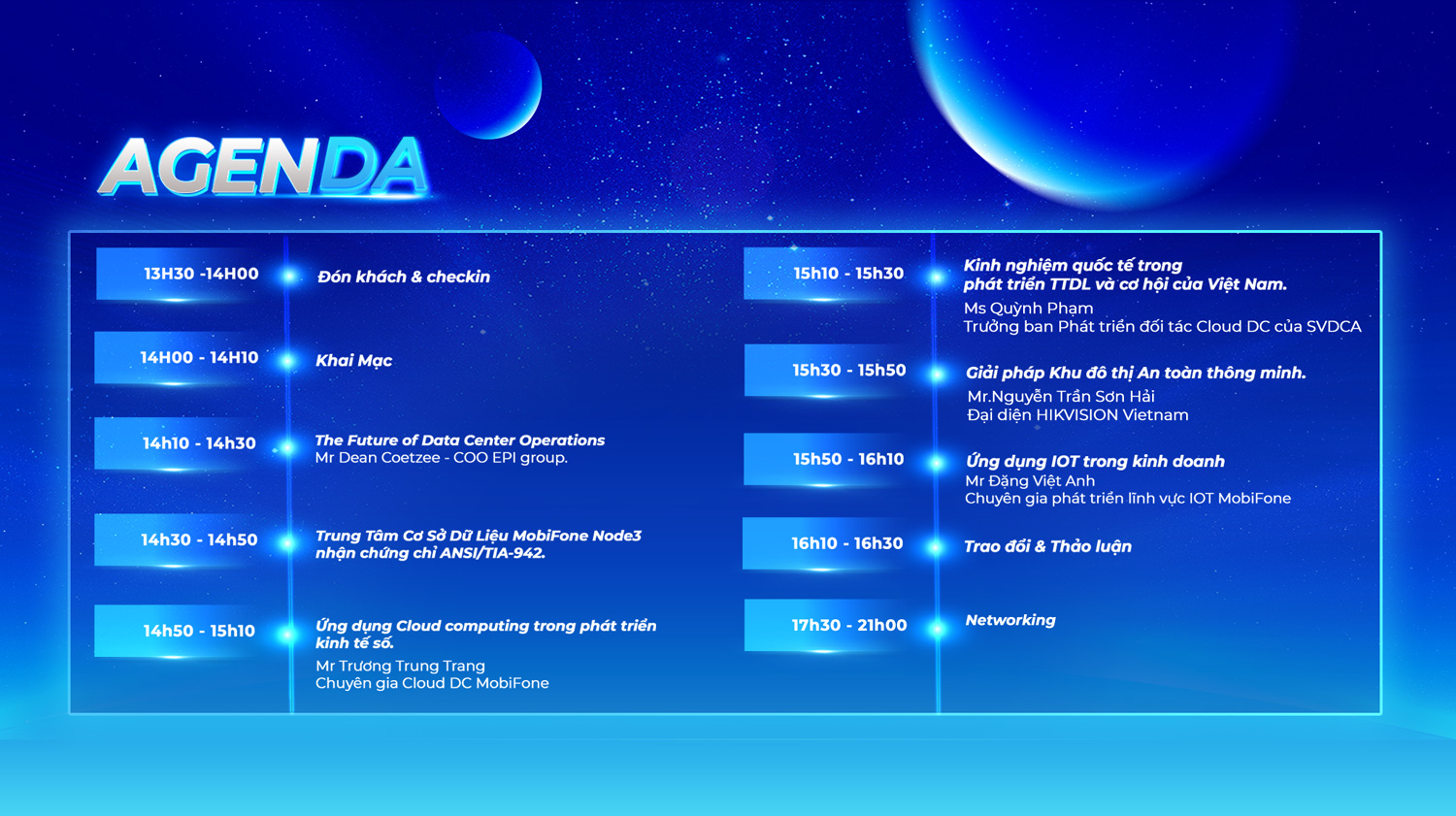 AGENDA

13H30 -14H00
Đón khách & checkin

14H00 - 14H10
Khai Mạc

14h10 - 14h30
The Future of Data Center Operations
Mr Dean Coetzee - COO EPI group.

14h30 - 14h50
Trung Tâm Cơ Sở Dữ Liệu MobiFone Node3 nhận chứng chỉ ANSI/TIA-942.

14h50 - 15h10
Ứng dụng Cloud computing trong phát triển kinh tế số.
Mr Trương Trung Trang
Chuyên gia Cloud DC MobiFone

15h10 - 15h30
Kinh nghiệm quốc tế trong phát triển TTDL và cơ hội của Việt Nam.
Ms Quỳnh Phạm
Trưởng ban Phát triển đối tác Cloud DC của SVDCA

15h30 - 15h50
Giải pháp Khu đô thị An toàn thông minh.
Mr.Nguyễn Trần Sơn Hải
Đại diện HIKVISION Vietnam

15h50 - 16h10
Ứng dụng IOT trong kinh doanh
Mr Đặng Việt Anh
Chuyên gia phát triển lĩnh vực IOT MobiFone

16h10 - 16h30
Trao đổi & Thảo luận

17h30 - 21h00
Networking